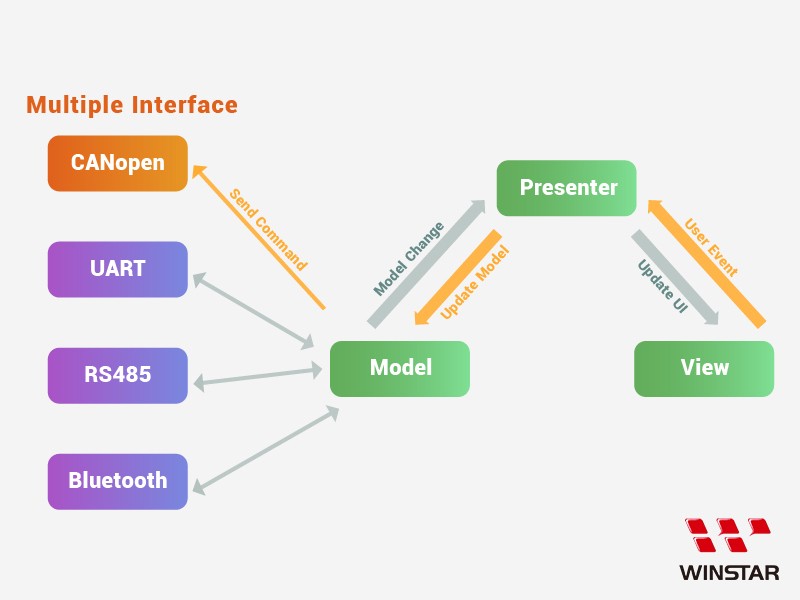 Multiple Interface

CANopen

UART

RS485

Bluetooth

Send Command

Model

Model Change

Update Model

Presenter

Update UI

User Event

View

WINSTAR